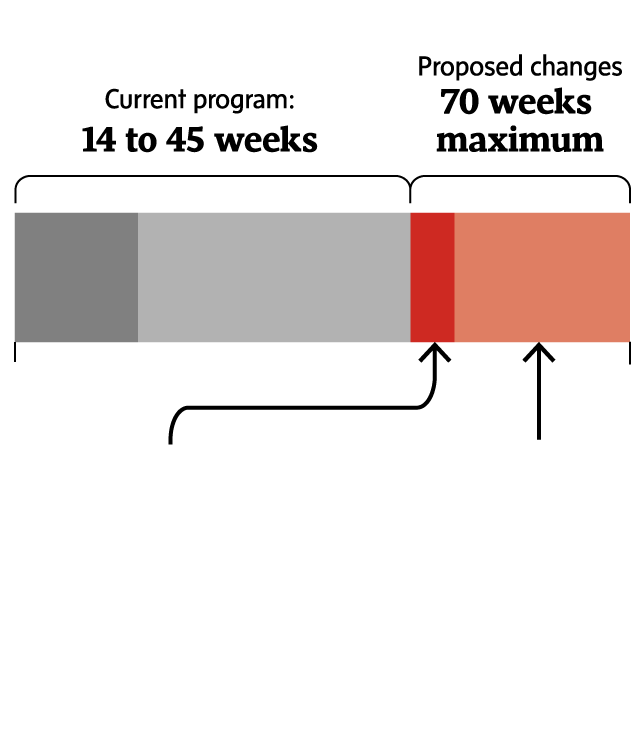 Current program:
14 to 45 weeks

Proposed changes
70 weeks
maximum